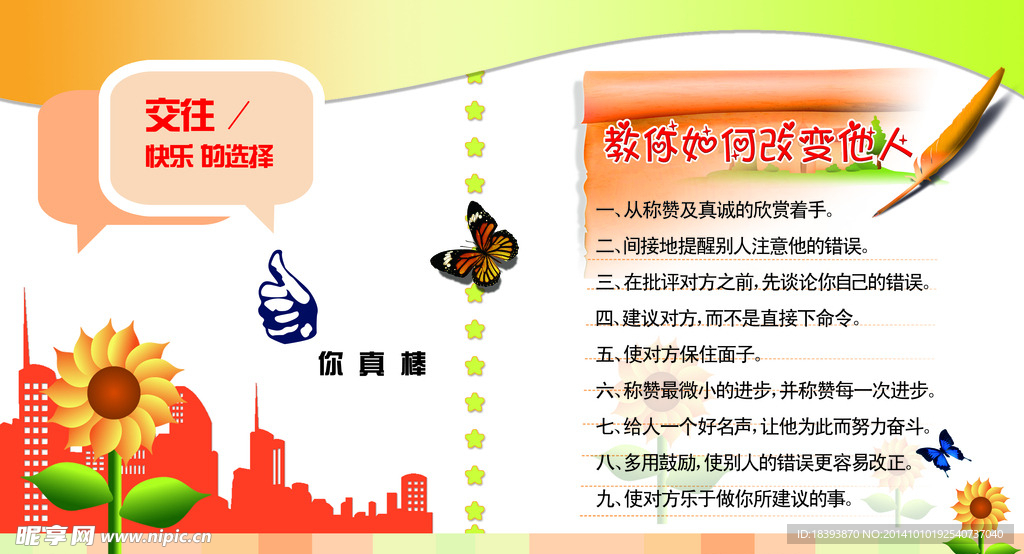 交往 /
快乐 的选择

你真棒

教你如何改变他人

一、从称赞及真诚的欣赏着手。
二、间接地提醒别人注意他的错误。
三、在批评对方之前，先谈论你自己的错误。
四、建议对方，而不是直接下命令。
五、使对方保住面子。
六、称赞最微小的进步，并称赞每一次进步。
七、给人一个好名声，让他为此而努力奋斗。
八、多用鼓励，使别人的错误更容易改正。
九、使对方乐于做你所建议的事。

昵享网 www.nipic.com
ID:18393870 NO:20141010192540737040